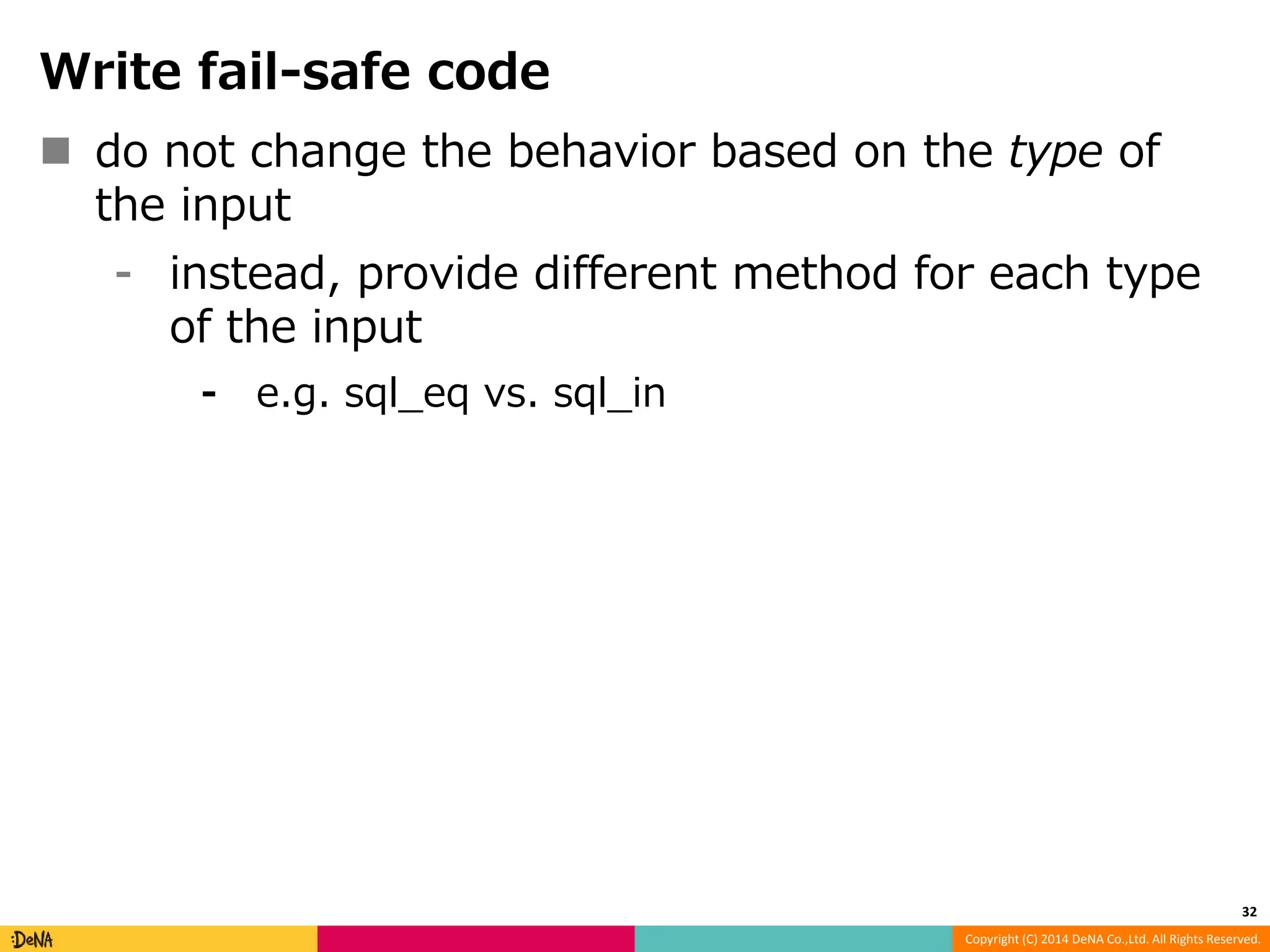 Write fail-safe code

■ do not change the behavior based on the type of the input

- instead, provide different method for each type of the input

- e.g. sql_eq vs. sql_in

32

:DeNA

Copyright (C) 2014 DeNA Co.,Ltd. All Rights Reserved.